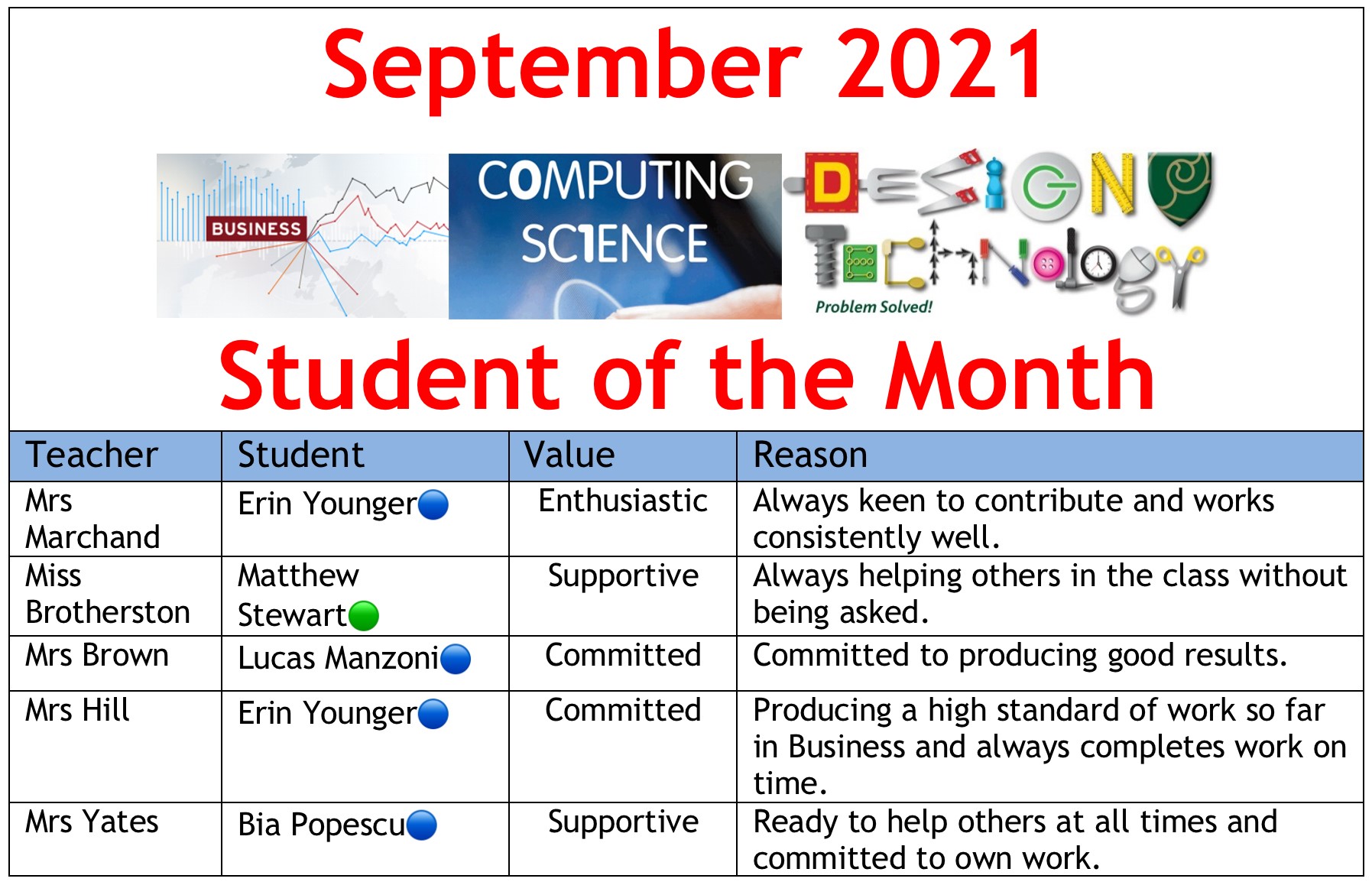 September 2021

BUSINESS

COMPUTING SCIENCE

DESIGN TECHNOLOGY
Problem Solved!

Student of the Month

| Teacher | Student | Value | Reason |
|---|---|---|---|
| Mrs Marchand | Erin Younger | Enthusiastic | Always keen to contribute and works consistently well. |
| Miss Brotherston | Matthew Stewart | Supportive | Always helping others in the class without being asked. |
| Mrs Brown | Lucas Manzoni | Committed | Committed to producing good results. |
| Mrs Hill | Erin Younger | Committed | Producing a high standard of work so far in Business and always completes work on time. |
| Mrs Yates | Bia Popescu | Supportive | Ready to help others at all times and committed to own work. |